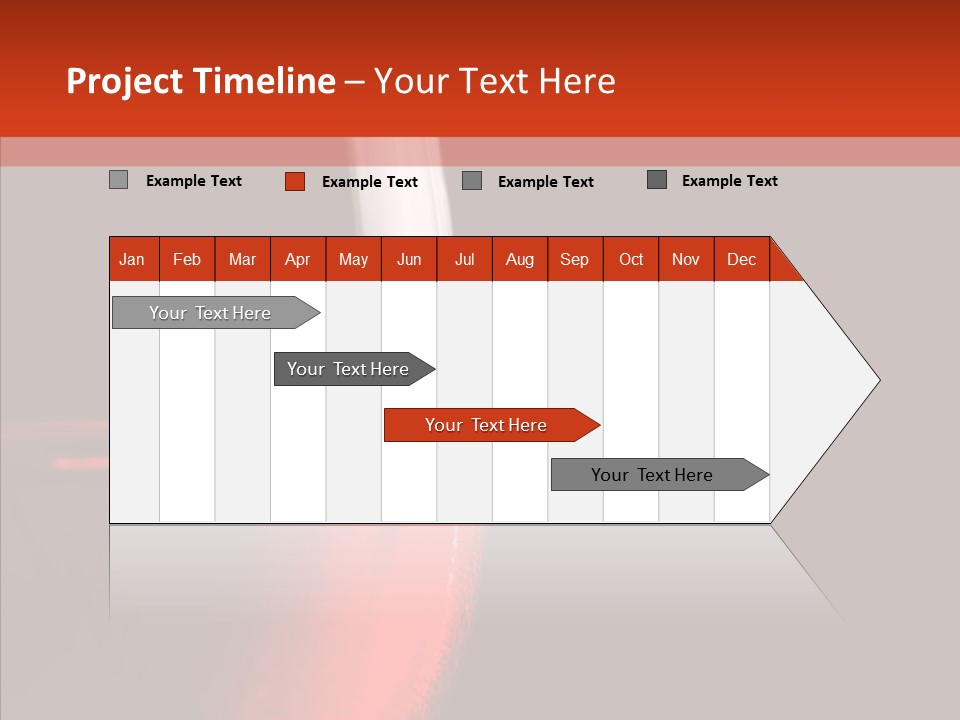 Project Timeline – Your Text Here

Example Text
Example Text
Example Text
Example Text

| Jan | Feb | Mar | Apr | May | Jun | Jul | Aug | Sep | Oct | Nov | Dec |
|---|---|---|---|---|---|---|---|---|---|---|---|

Your Text Here

Your Text Here

Your Text Here

Your Text Here